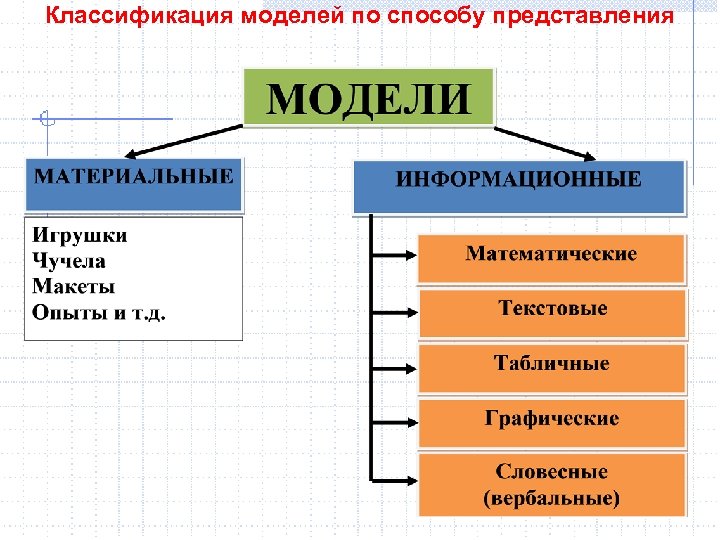 Классификация моделей по способу представления

МОДЕЛИ

МАТЕРИАЛЬНЫЕ

Игрушки
Чучела
Макеты
Опыты и т.д.

ИНФОРМАЦИОННЫЕ

Математические

Текстовые

Табличные

Графические

Словесные (вербальные)